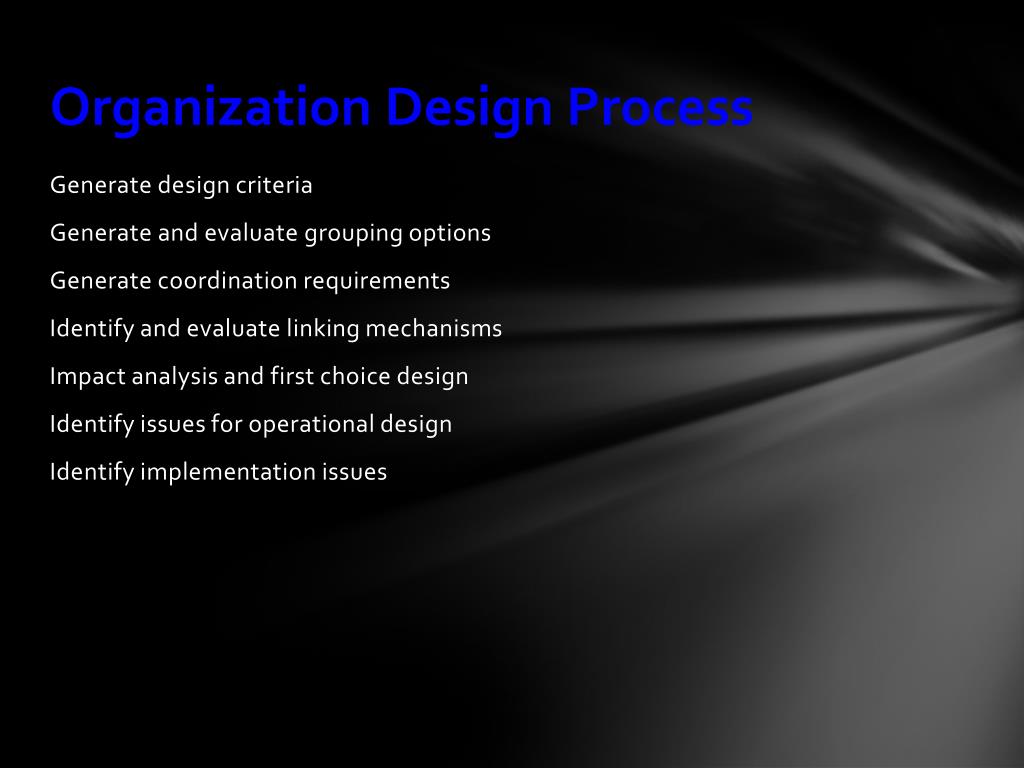 Organization Design Process

Generate design criteria

Generate and evaluate grouping options

Generate coordination requirements

Identify and evaluate linking mechanisms

Impact analysis and first choice design

Identify issues for operational design

Identify implementation issues